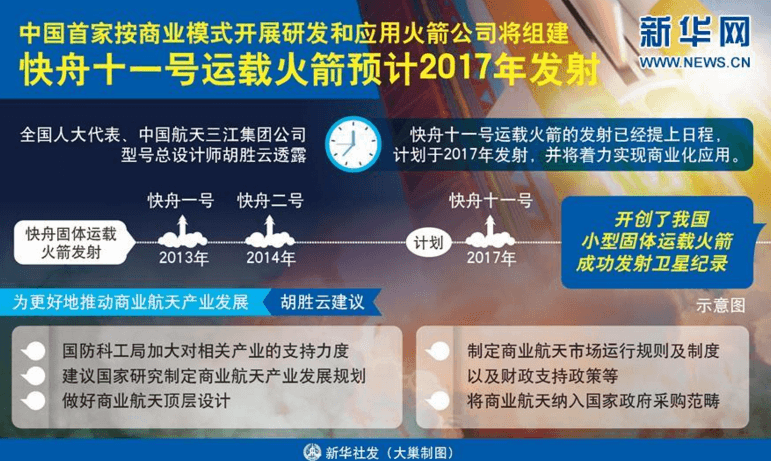 中国首家按商业模式开展研发和应用火箭公司将组建
快舟十一号运载火箭预计2017年发射

新华网
WWW.NEWS.CN

全国人大代表、中国航天三江集团公司型号总设计师胡胜云透露

快舟十一号运载火箭的发射已经提上日程，计划于2017年发射，并将着力实现商业化应用。

快舟固体运载火箭发射

快舟一号
2013年

快舟二号
2014年

计划

快舟十一号
2017年

开创了我国小型固体运载火箭成功发射卫星纪录

为更好地推动商业航天产业发展

胡胜云建议

示意图

国防科工局加大对相关产业的支持力度
建议国家研究制定商业航天产业发展规划
做好商业航天顶层设计

制定商业航天市场运行规则及制度以及财政支持政策等
将商业航天纳入国家政府采购范畴

新华社发（大巢制图）